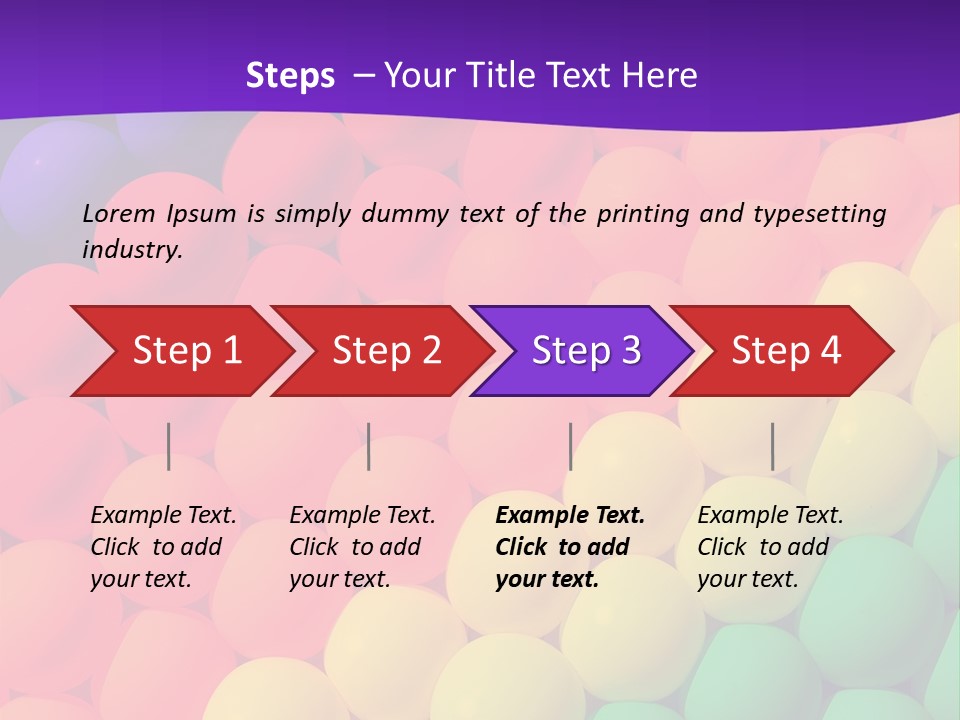 Steps – Your Title Text Here

Lorem Ipsum is simply dummy text of the printing and typesetting industry.

Step 1

Step 2

Step 3

Step 4

Example Text. Click to add your text.

Example Text. Click to add your text.

Example Text. Click to add your text.

Example Text. Click to add your text.